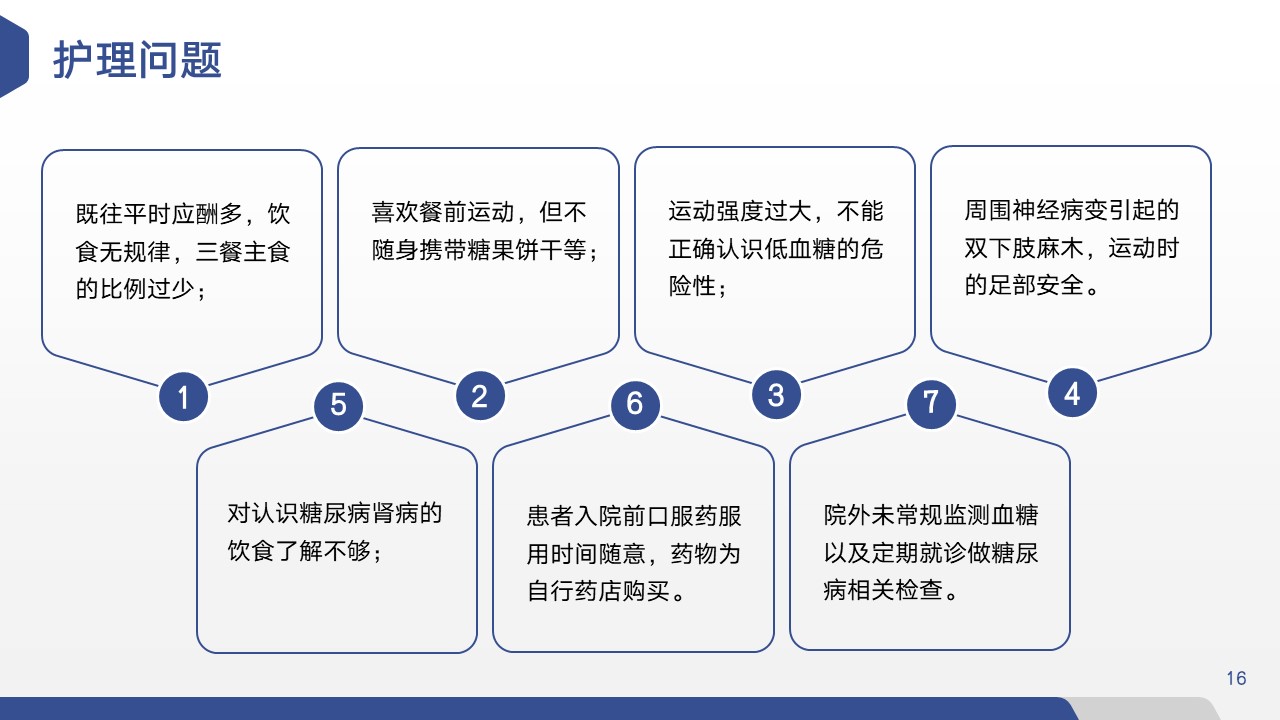 护理问题

既往平时应酬多，饮食无规律，三餐主食的比例过少；

1

喜欢餐前运动，但不随身携带糖果饼干等；

2

运动强度过大，不能正确认识低血糖的危险性；

3

周围神经病变引起的双下肢麻木，运动时的足部安全。

4

5

对认识糖尿病肾病的饮食了解不够；

6

患者入院前口服药服用时间随意，药物为自行药店购买。

7

院外未常规监测血糖以及定期就诊做糖尿病相关检查。

16